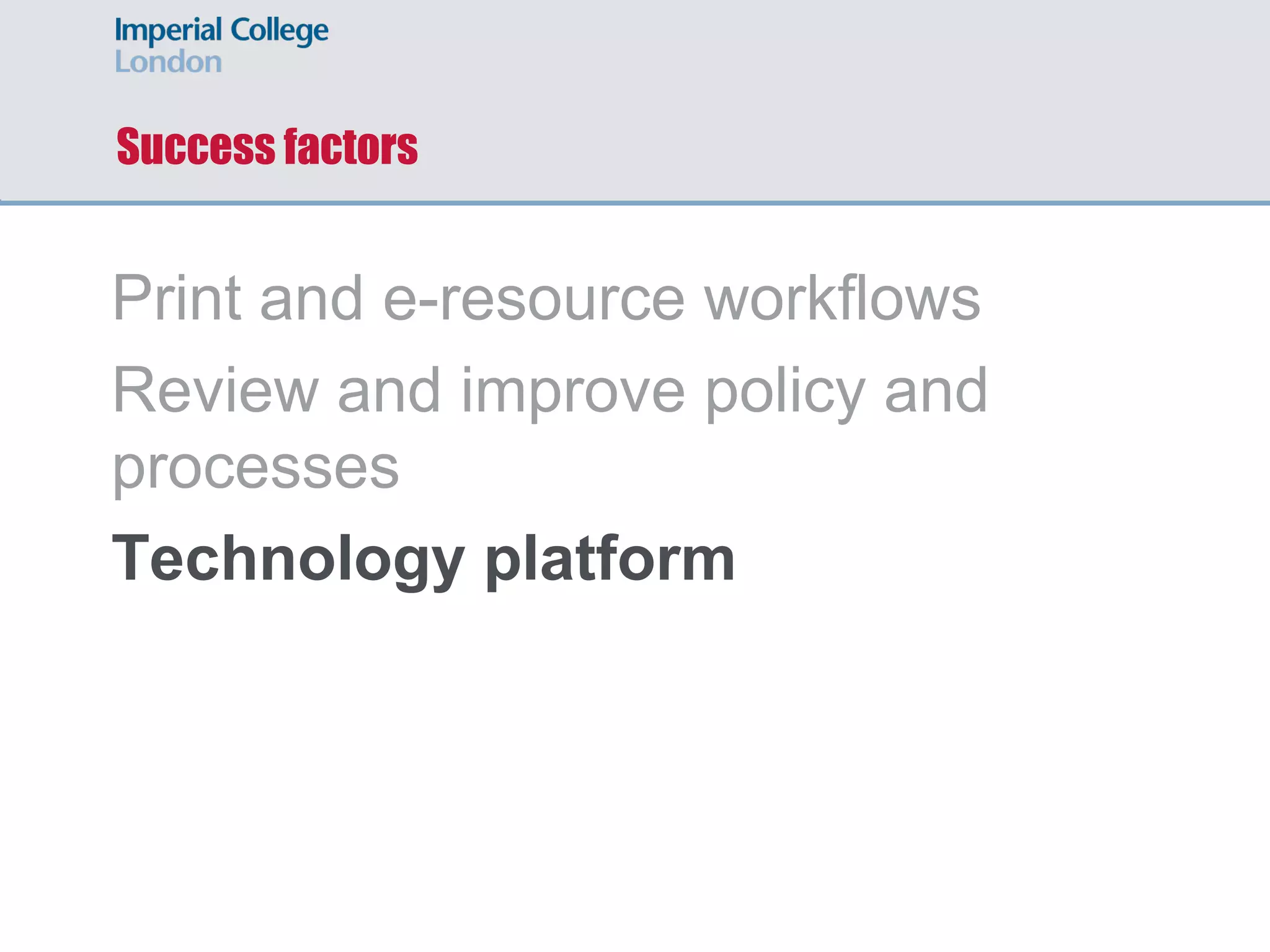 Imperial College
London

Success factors

Print and e-resource workflows

Review and improve policy and processes

Technology platform